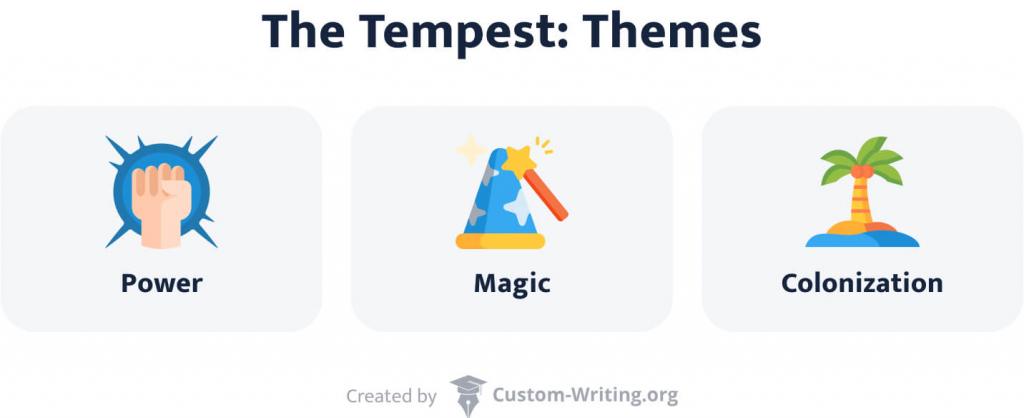 The Tempest: Themes

Power

Magic

Colonization

Created by Custom-Writing.org